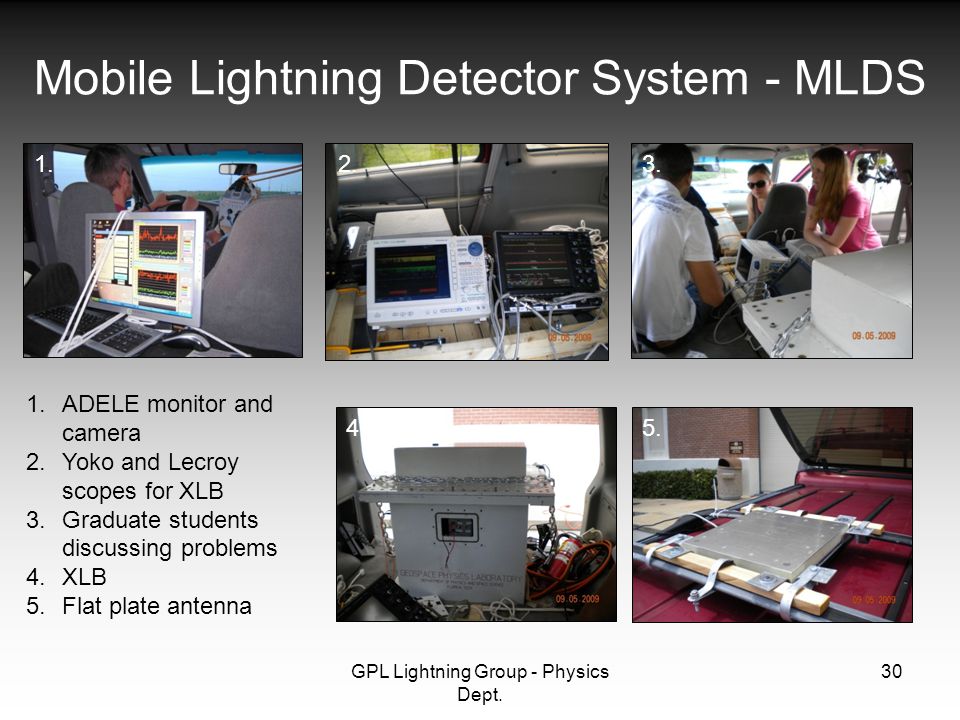 Mobile Lightning Detector System - MLDS

1.

2.

09.05.2009

3.

09.05.2009

1. ADELE monitor and camera
2. Yoko and Lecroy scopes for XLB
3. Graduate students discussing problems
4. XLB
5. Flat plate antenna

4.

GEOSPACE PHYSICS LABORATORY

09.05.2009

5.

09.05.2009

GPL Lightning Group - Physics Dept.

30